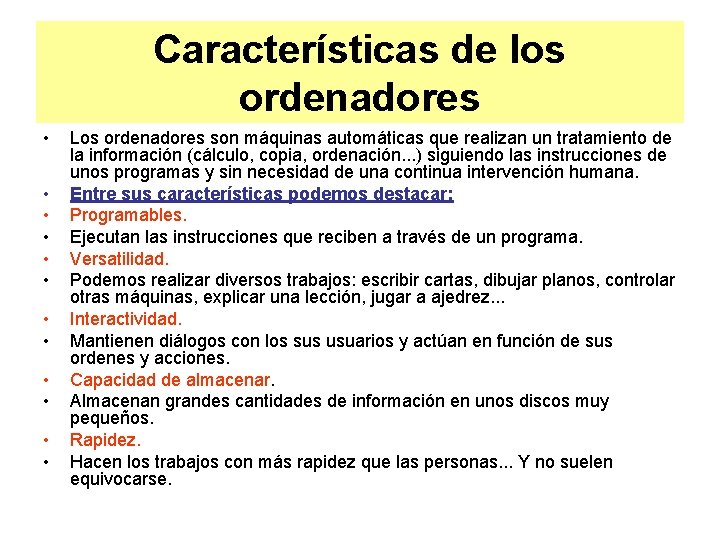 Características de los ordenadores

• Los ordenadores son máquinas automáticas que realizan un tratamiento de la información (cálculo, copia, ordenación...) siguiendo las instrucciones de unos programas y sin necesidad de una continua intervención humana.
• Entre sus características podemos destacar:
• Programables.
• Ejecutan las instrucciones que reciben a través de un programa.
• Versatilidad.
• Podemos realizar diversos trabajos: escribir cartas, dibujar planos, controlar otras máquinas, explicar una lección, jugar a ajedrez...
• Interactividad.
• Mantienen diálogos con los sus usuarios y actúan en función de sus ordenes y acciones.
• Capacidad de almacenar.
• Almacenan grandes cantidades de información en unos discos muy pequeños.
• Rapidez.
• Hacen los trabajos con más rapidez que las personas... Y no suelen equivocarse.